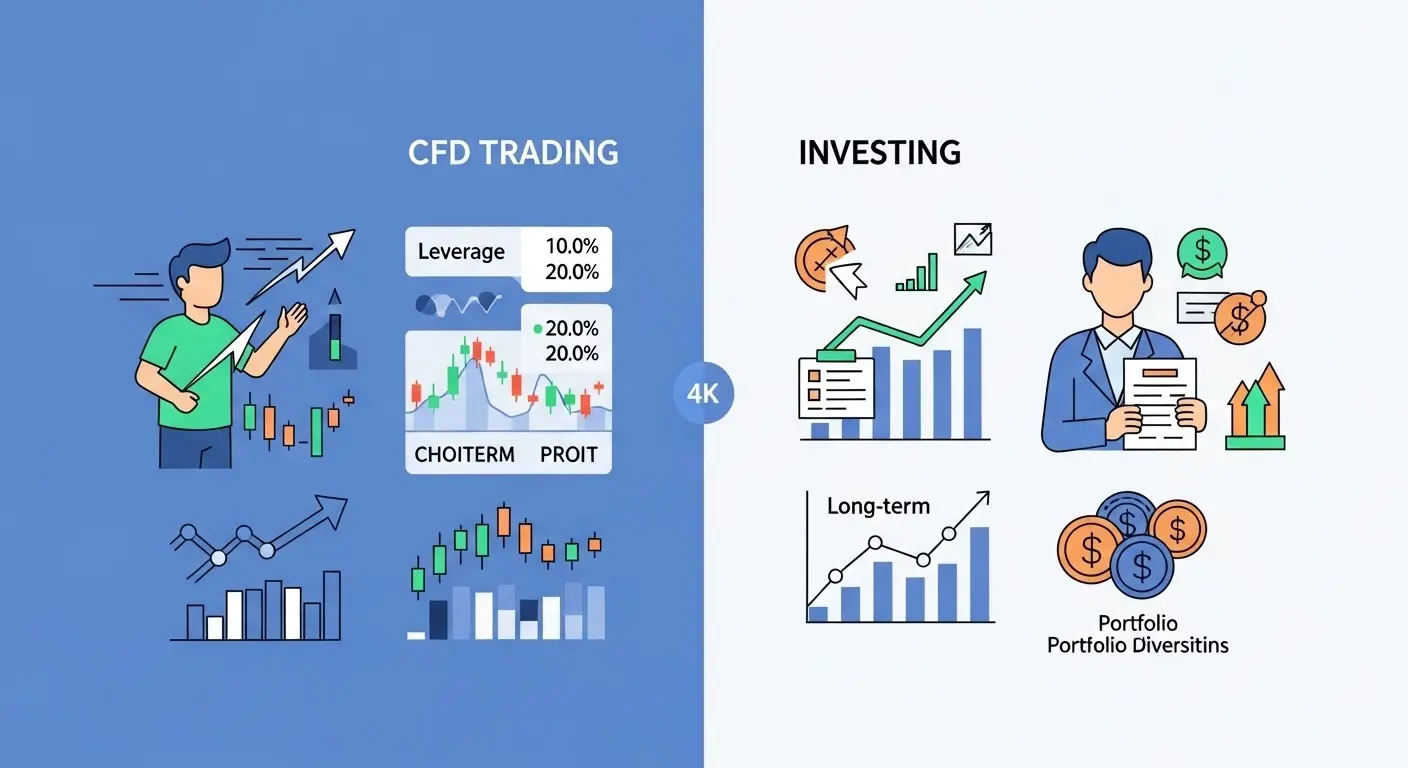 CFD TRADING

Leverage 10.0% 20.0%

20.0% 20.0%

CHOITERM PROIT

4K

INVESTING

Long-term

Portfolio
Portfolio Diversitins